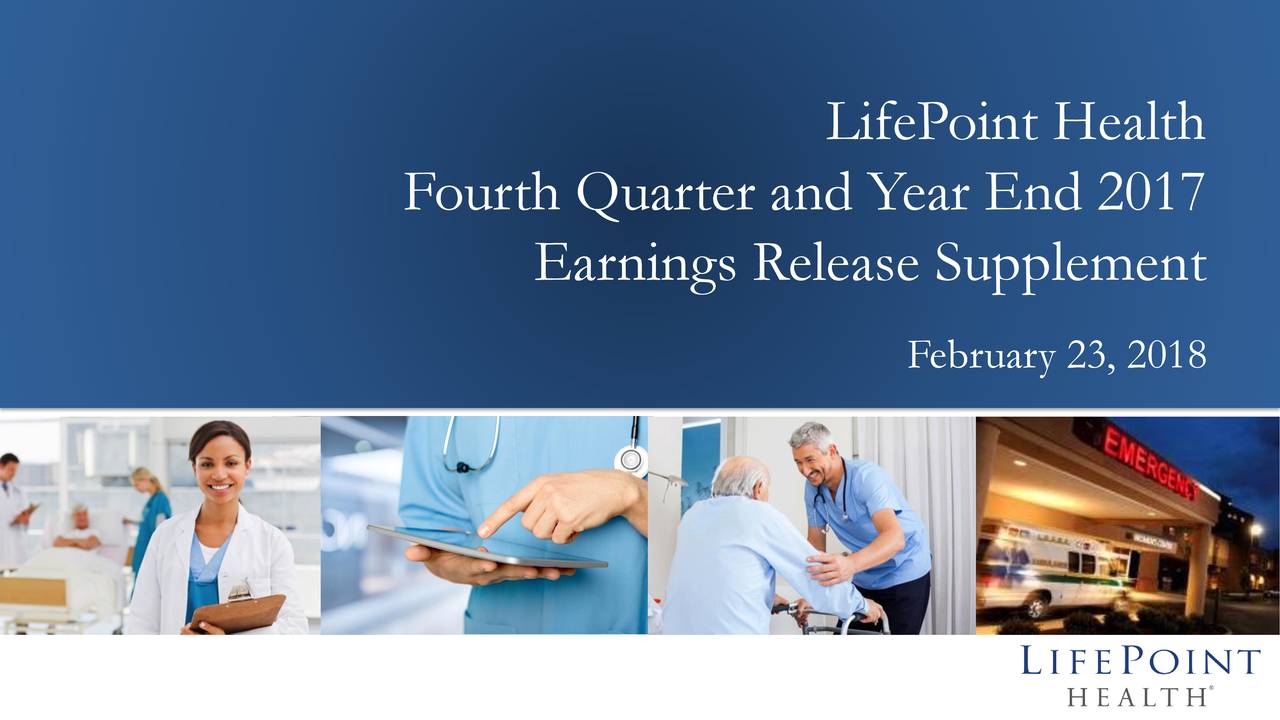 LifePoint Health
Fourth Quarter and Year End 2017
Earnings Release Supplement

February 23, 2018

EMERGENCY

LIFEPOINT
HEALTH®